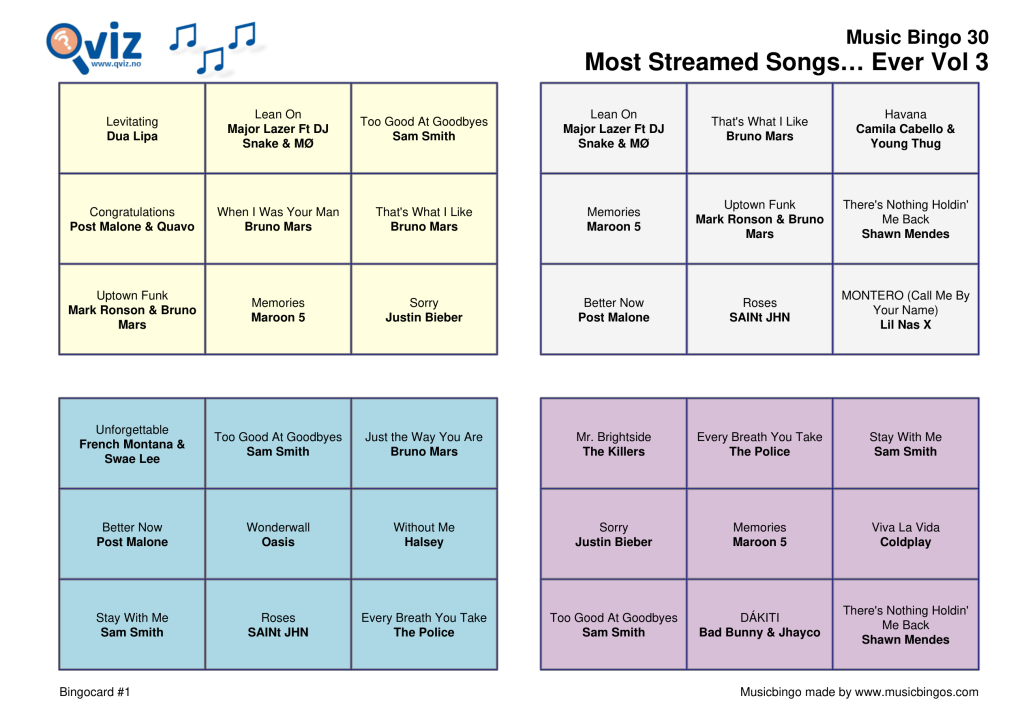 Qviz
www.qviz.no

Music Bingo 30
Most Streamed Songs… Ever Vol 3

| | | |
|---|---|---|
| Levitating **Dua Lipa** | Lean On **Major Lazer Ft DJ Snake & MØ** | Too Good At Goodbyes **Sam Smith** |
| Congratulations **Post Malone & Quavo** | When I Was Your Man **Bruno Mars** | That's What I Like **Bruno Mars** |
| Uptown Funk **Mark Ronson & Bruno Mars** | Memories **Maroon 5** | Sorry **Justin Bieber** |

| | | |
|---|---|---|
| Lean On **Major Lazer Ft DJ Snake & MØ** | That's What I Like **Bruno Mars** | Havana **Camila Cabello & Young Thug** |
| Memories **Maroon 5** | Uptown Funk **Mark Ronson & Bruno Mars** | There's Nothing Holdin' Me Back **Shawn Mendes** |
| Better Now **Post Malone** | Roses **SAINt JHN** | MONTERO (Call Me By Your Name) **Lil Nas X** |

| | | |
|---|---|---|
| Unforgettable **French Montana & Swae Lee** | Too Good At Goodbyes **Sam Smith** | Just the Way You Are **Bruno Mars** |
| Better Now **Post Malone** | Wonderwall **Oasis** | Without Me **Halsey** |
| Stay With Me **Sam Smith** | Roses **SAINt JHN** | Every Breath You Take **The Police** |

| | | |
|---|---|---|
| Mr. Brightside **The Killers** | Every Breath You Take **The Police** | Stay With Me **Sam Smith** |
| Sorry **Justin Bieber** | Memories **Maroon 5** | Viva La Vida **Coldplay** |
| Too Good At Goodbyes **Sam Smith** | DÁKITI **Bad Bunny & Jhayco** | There's Nothing Holdin' Me Back **Shawn Mendes** |

Bingocard #1

Musicbingo made by www.musicbingos.com